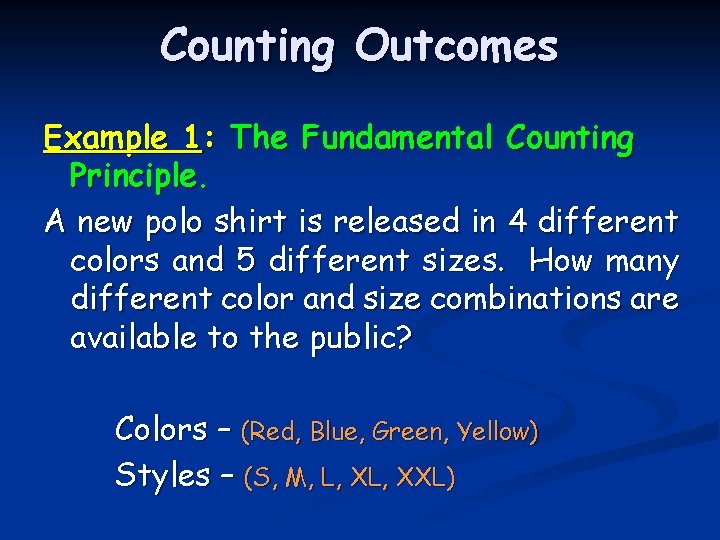 Counting Outcomes

Example 1: The Fundamental Counting Principle.

A new polo shirt is released in 4 different colors and 5 different sizes. How many different color and size combinations are available to the public?

Colors – (Red, Blue, Green, Yellow)
Styles – (S, M, L, XL, XXL)